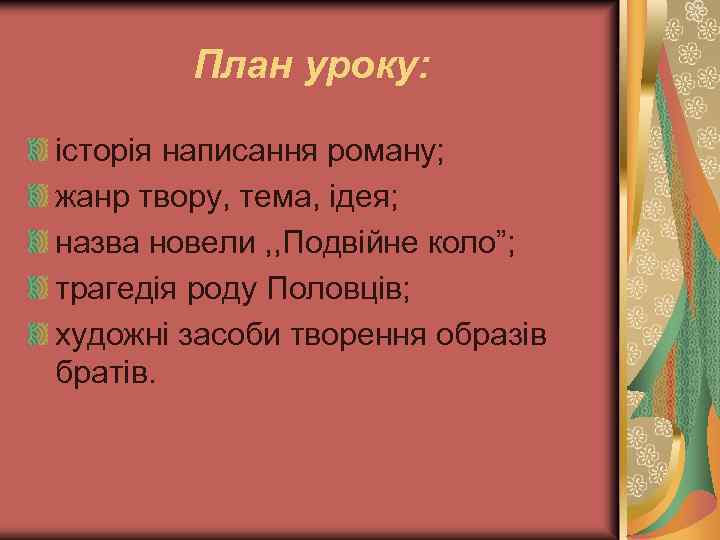 План уроку:

історія написання роману;
жанр твору, тема, ідея;
назва новели ,,Подвійне коло”;
трагедія роду Половців;
художні засоби творення образів братів.